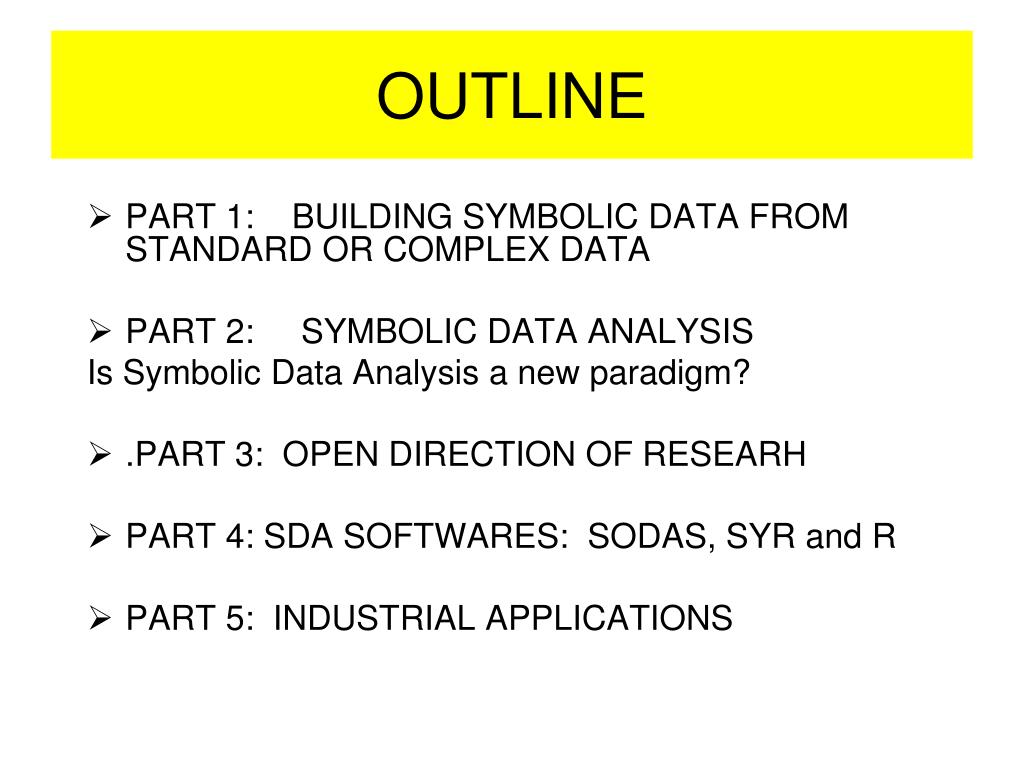 OUTLINE

➢ PART 1: BUILDING SYMBOLIC DATA FROM STANDARD OR COMPLEX DATA

➢ PART 2: SYMBOLIC DATA ANALYSIS
Is Symbolic Data Analysis a new paradigm?

➢ .PART 3: OPEN DIRECTION OF RESEARH

➢ PART 4: SDA SOFTWARES: SODAS, SYR and R

➢ PART 5: INDUSTRIAL APPLICATIONS